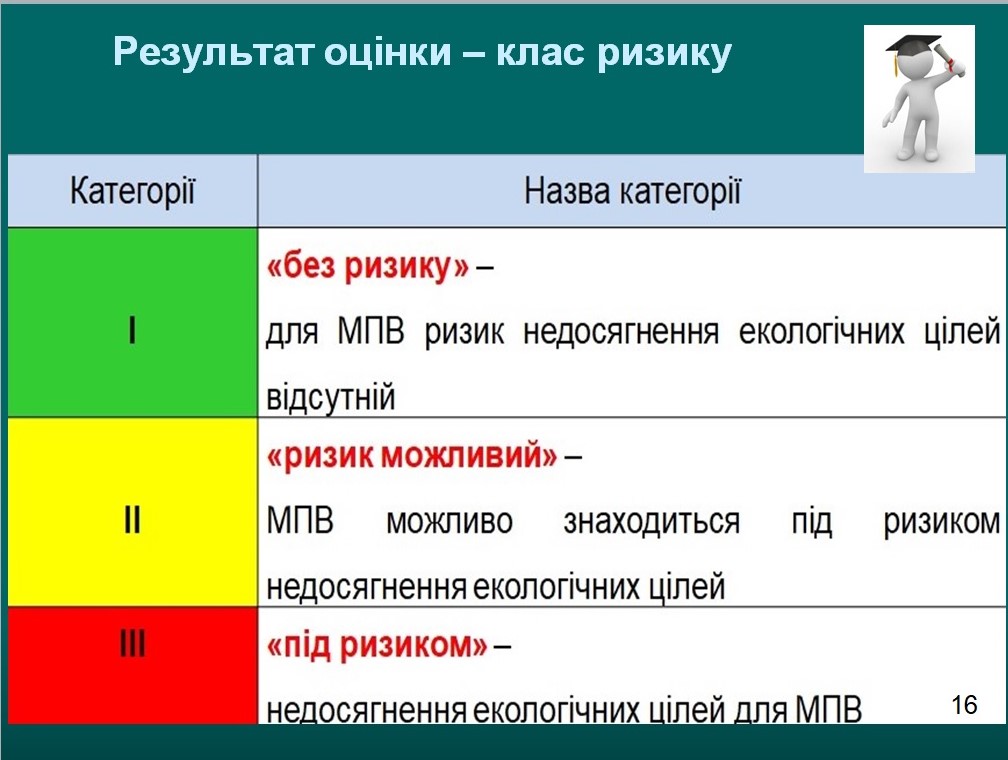 Результат оцінки – клас ризику

| Категорії | Назва категорії |
|---|---|
| I | «без ризику» – для МПВ ризик недосягнення екологічних цілей відсутній |
| II | «ризик можливий» – МПВ можливо знаходиться під ризиком недосягнення екологічних цілей |
| III | «під ризиком» – недосягнення екологічних цілей для МПВ |

16